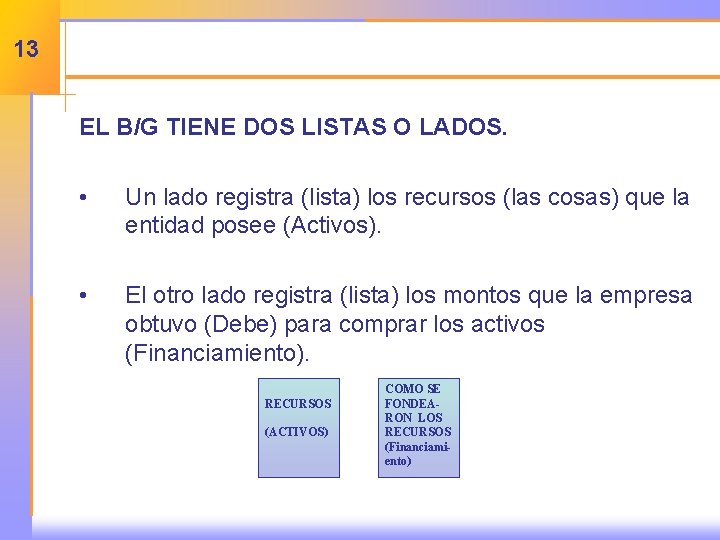 13

EL B/G TIENE DOS LISTAS O LADOS.

• Un lado registra (lista) los recursos (las cosas) que la entidad posee (Activos).

• El otro lado registra (lista) los montos que la empresa obtuvo (Debe) para comprar los activos (Financiamiento).

RECURSOS

(ACTIVOS)

COMO SE FONDEARON LOS RECURSOS (Financiamiento)